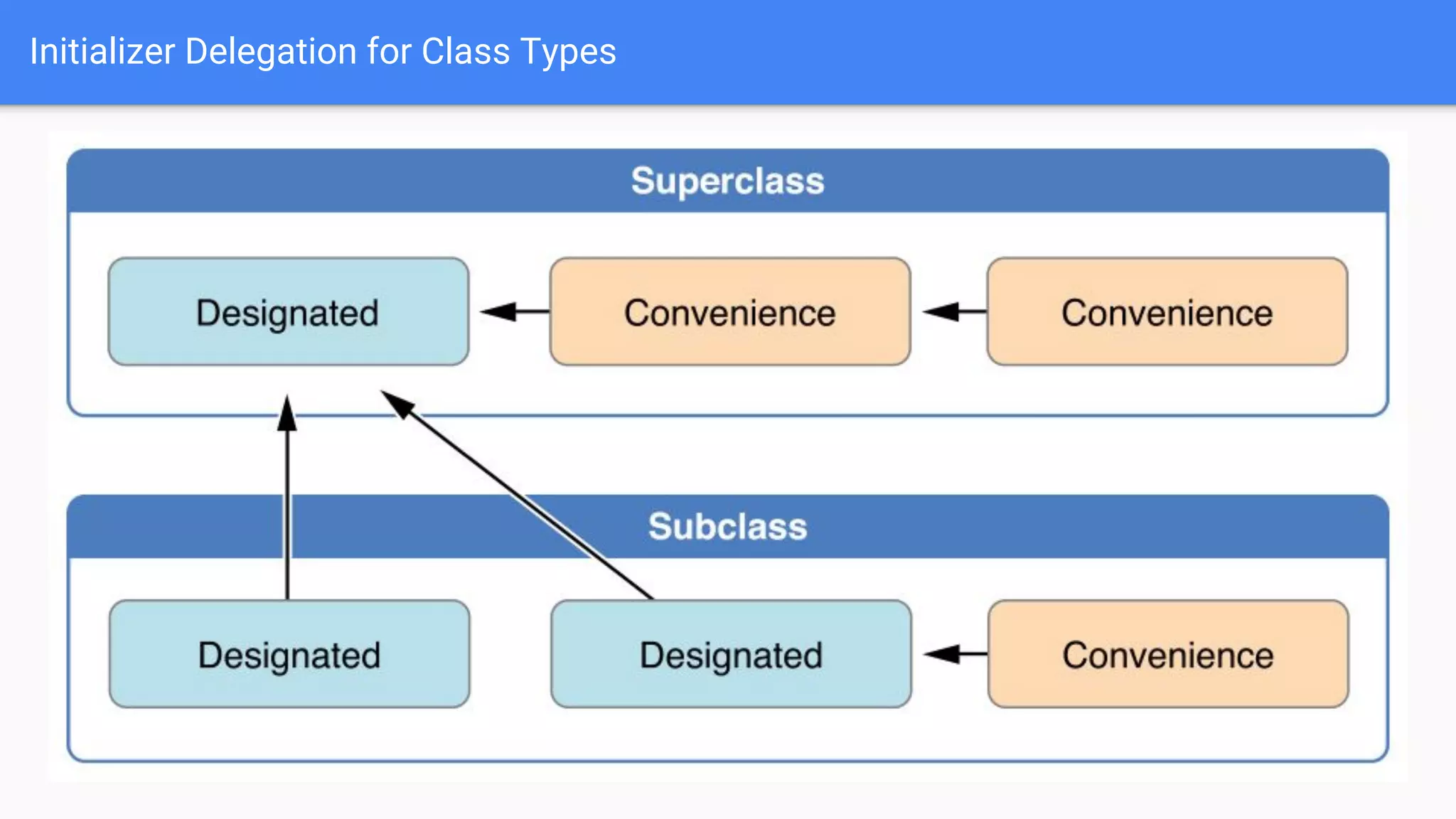 Initializer Delegation for Class Types

Superclass

Designated

Convenience

Convenience

Subclass

Designated

Designated

Convenience